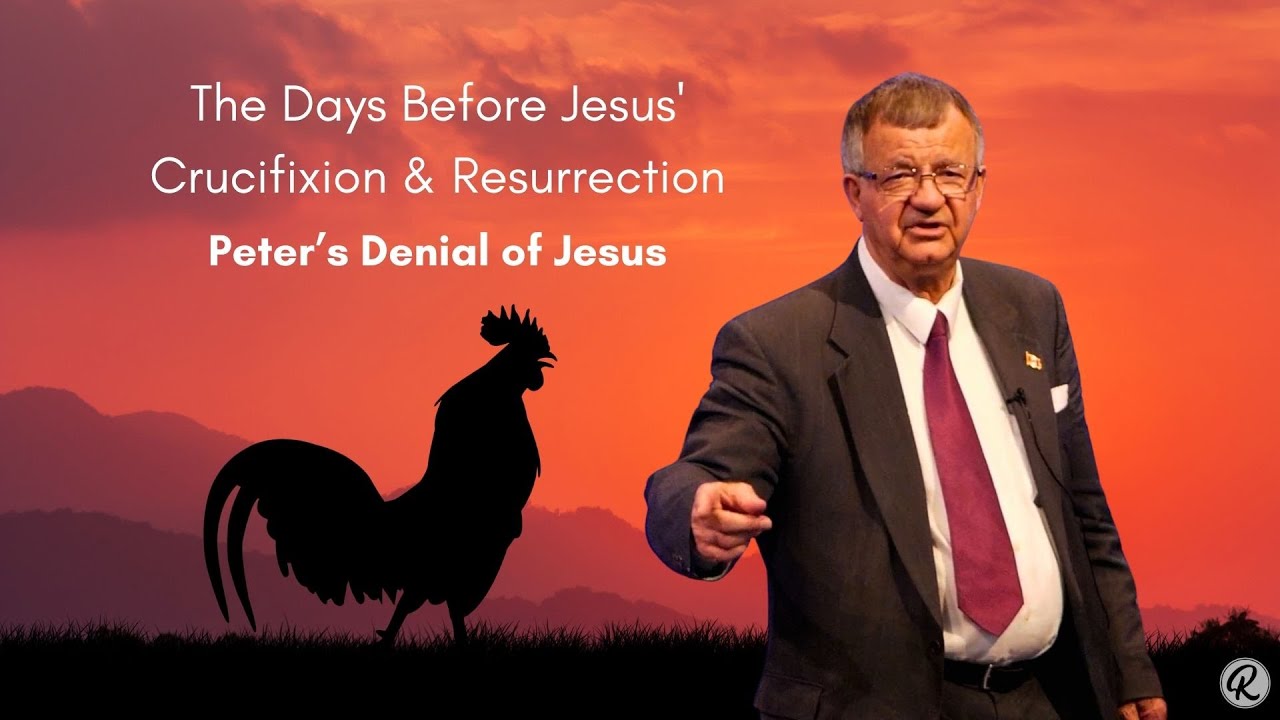 The Days Before Jesus' Crucifixion & Resurrection

Peter's Denial of Jesus

R